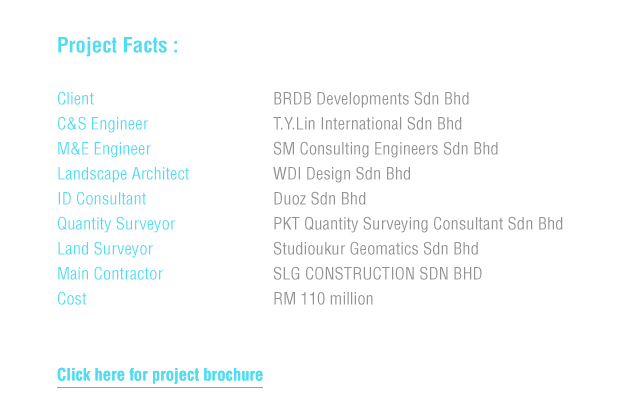 Project Facts :

| | |
|---|---|
| Client | BRDB Developments Sdn Bhd |
| C&S Engineer | T.Y.Lin International Sdn Bhd |
| M&E Engineer | SM Consulting Engineers Sdn Bhd |
| Landscape Architect | WDI Design Sdn Bhd |
| ID Consultant | Duoz Sdn Bhd |
| Quantity Surveyor | PKT Quantity Surveying Consultant Sdn Bhd |
| Land Surveyor | Studioukur Geomatics Sdn Bhd |
| Main Contractor | SLG CONSTRUCTION SDN BHD |
| Cost | RM 110 million |

Click here for project brochure